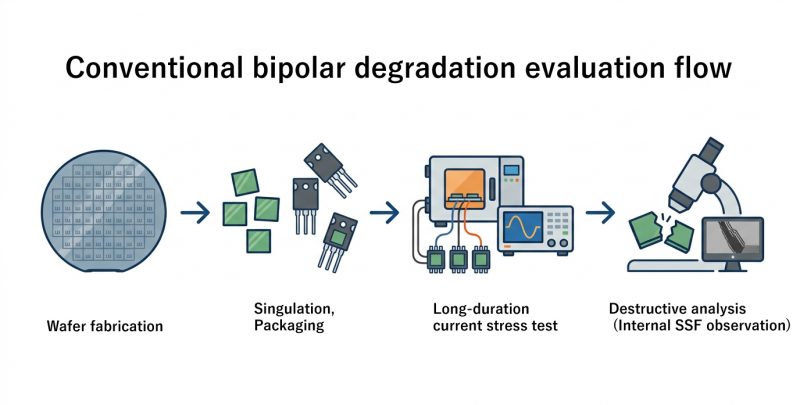 Conventional bipolar degradation evaluation flow

Wafer fabrication

Singulation, Packaging

Long-duration current stress test

Destructive analysis (Internal SSF observation)